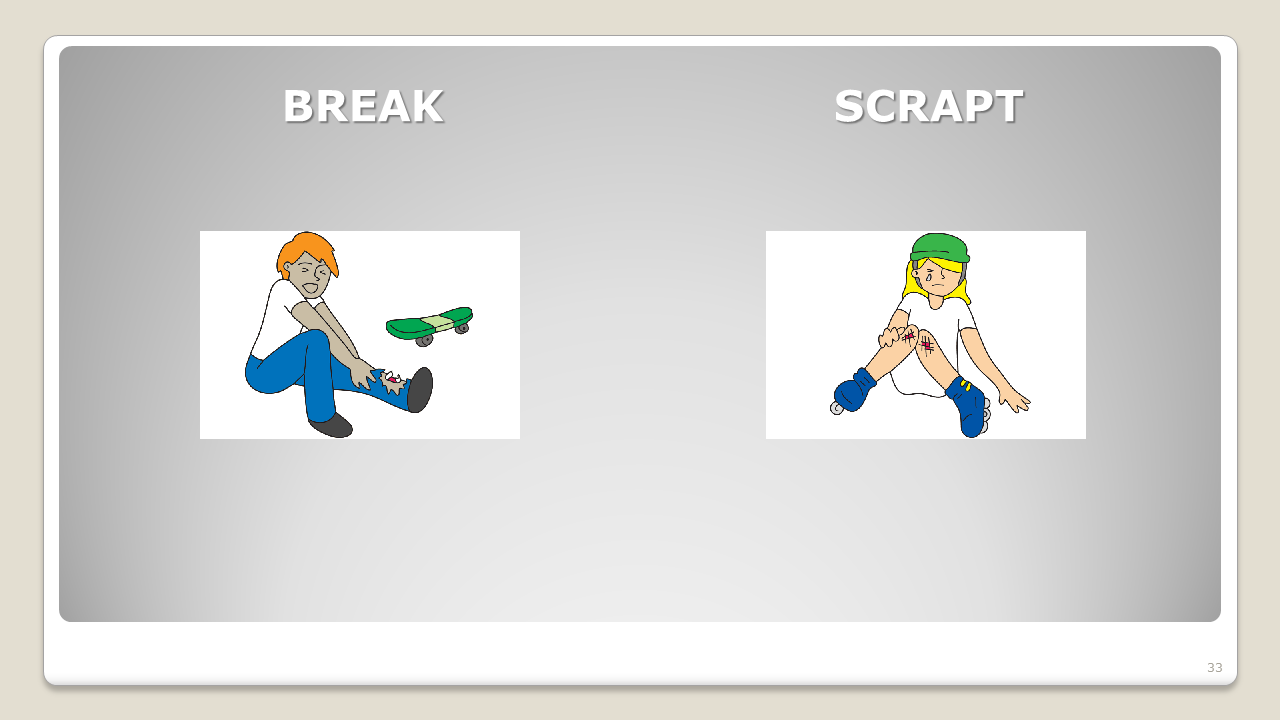 BREAK

SCRAPT

33